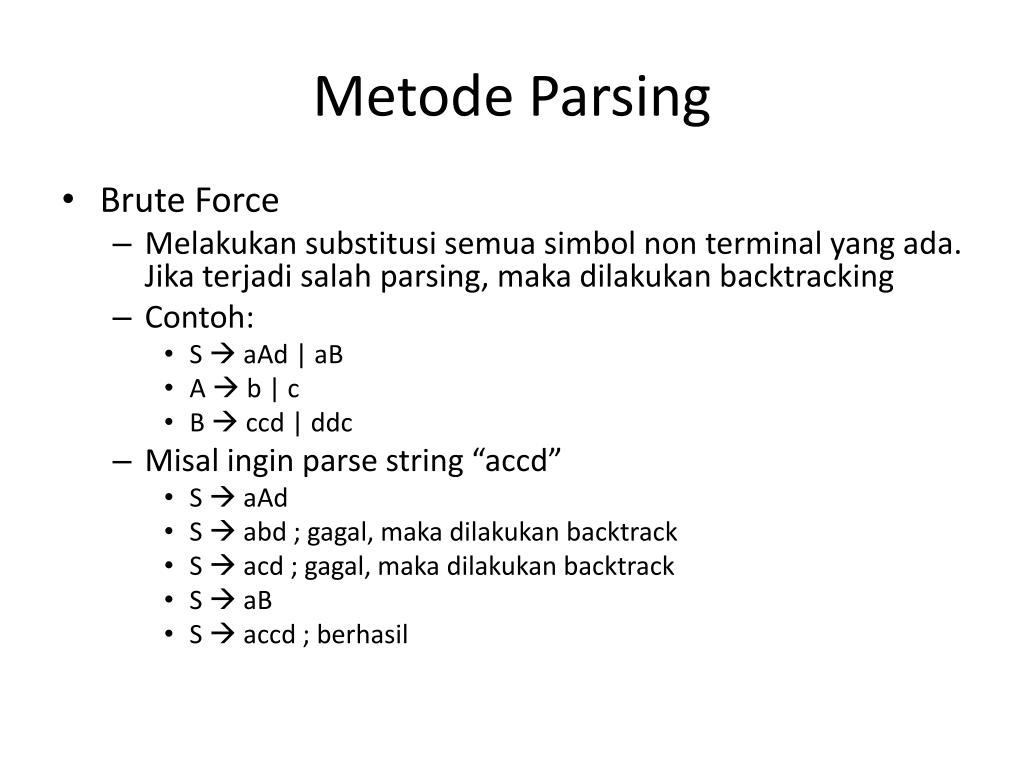 Metode Parsing

• Brute Force
– Melakukan substitusi semua simbol non terminal yang ada. Jika terjadi salah parsing, maka dilakukan backtracking
– Contoh:
• S → aAd | aB
• A → b | c
• B → ccd | ddc
– Misal ingin parse string “accd”
• S → aAd
• S → abd ; gagal, maka dilakukan backtrack
• S → acd ; gagal, maka dilakukan backtrack
• S → aB
• S → accd ; berhasil